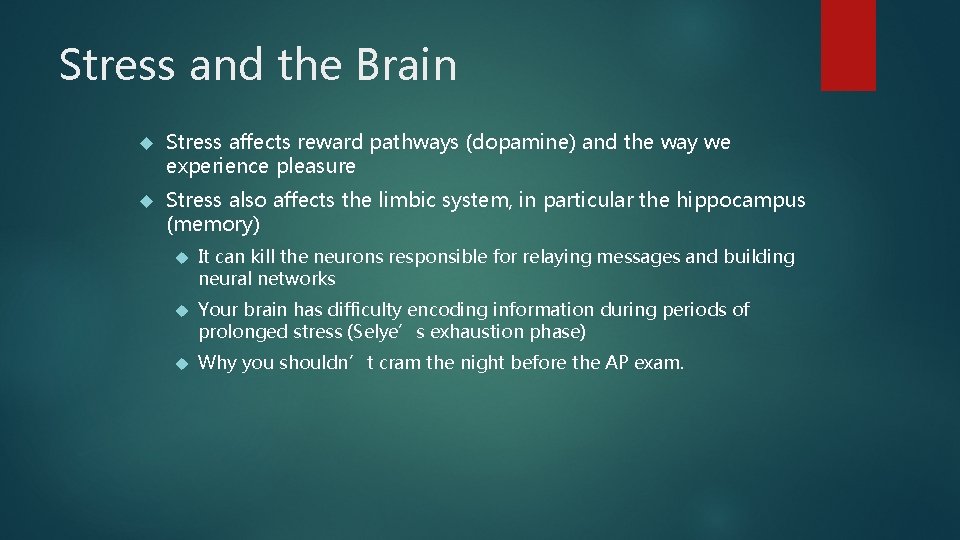 Stress and the Brain

Stress affects reward pathways (dopamine) and the way we experience pleasure

Stress also affects the limbic system, in particular the hippocampus (memory)

It can kill the neurons responsible for relaying messages and building neural networks

Your brain has difficulty encoding information during periods of prolonged stress (Selye’s exhaustion phase)

Why you shouldn’t cram the night before the AP exam.